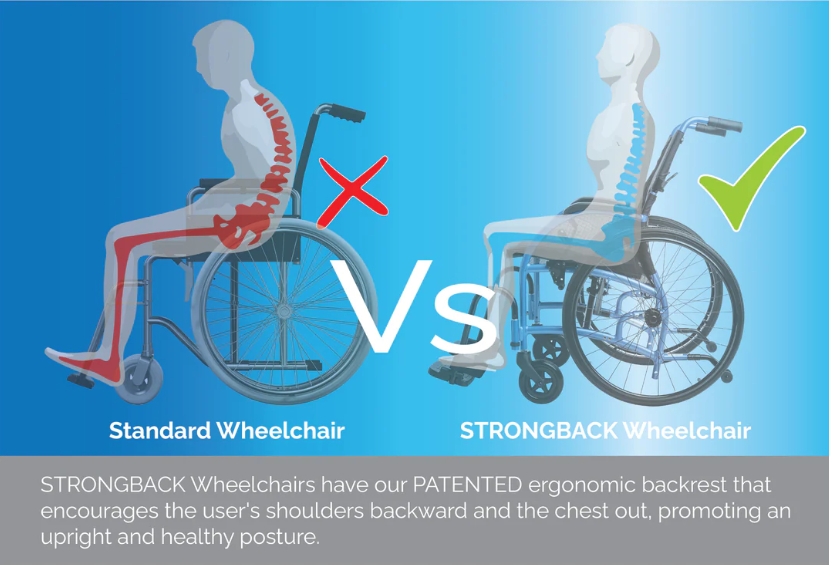 Vs

Standard Wheelchair

STRONGBACK Wheelchair

STRONGBACK Wheelchairs have our PATENTED ergonomic backrest that encourages the user's shoulders backward and the chest out, promoting an upright and healthy posture.